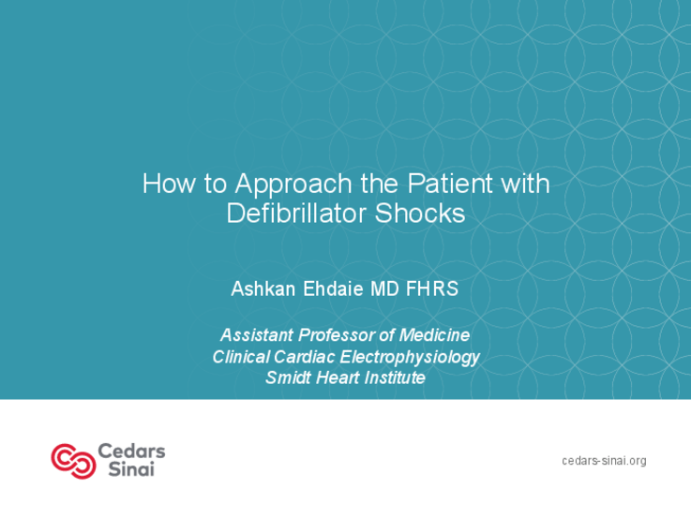 How to Approach the Patient with Defibrillator Shocks

Ashkan Ehdaie MD FHRS

Assistant Professor of Medicine
Clinical Cardiac Electrophysiology
Smidt Heart Institute

Cedars Sinai

cedars-sinai.org